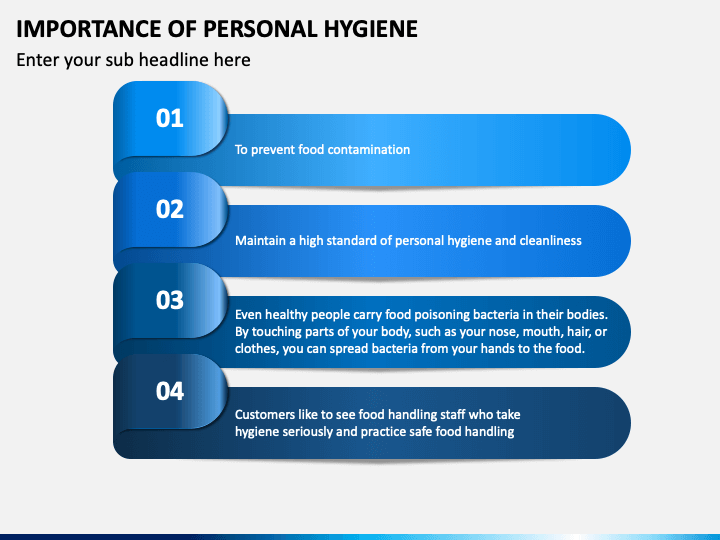 IMPORTANCE OF PERSONAL HYGIENE

Enter your sub headline here

01

To prevent food contamination

02

Maintain a high standard of personal hygiene and cleanliness

03

Even healthy people carry food poisoning bacteria in their bodies. By touching parts of your body, such as your nose, mouth, hair, or clothes, you can spread bacteria from your hands to the food.

04

Customers like to see food handling staff who take hygiene seriously and practice safe food handling